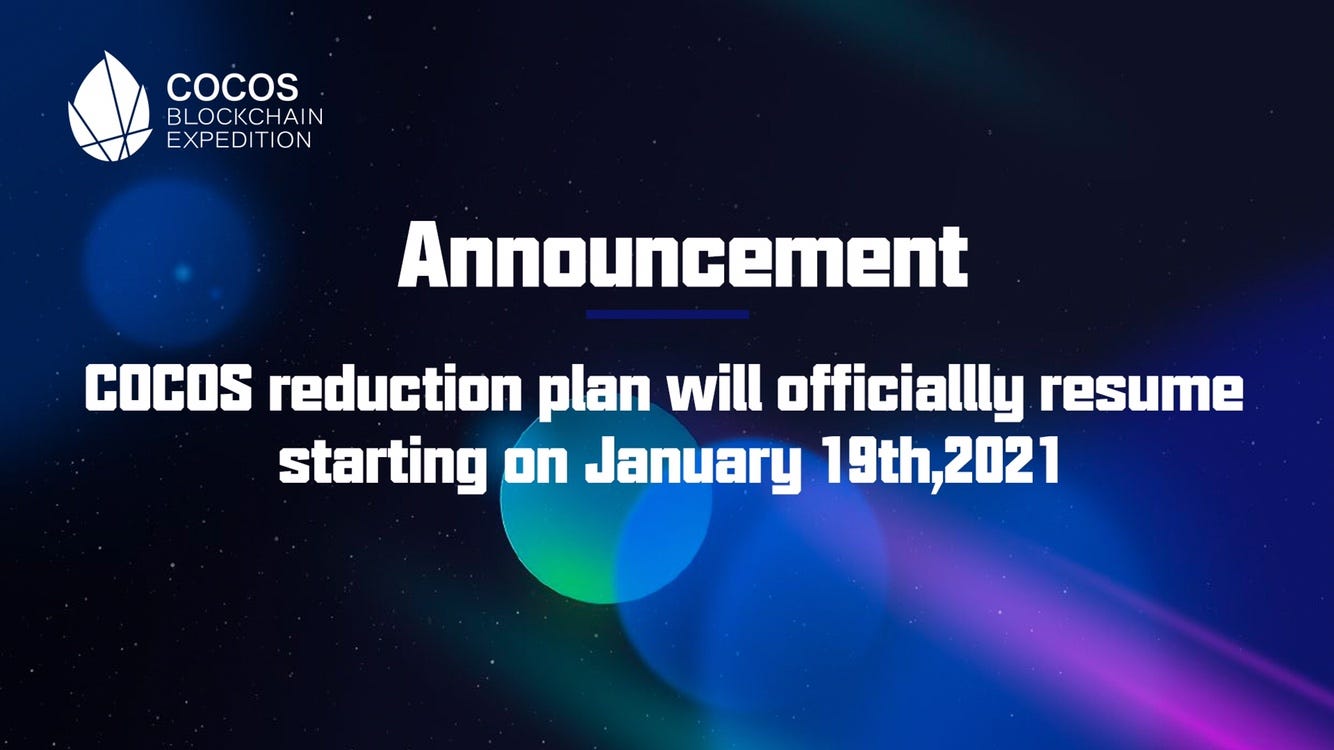 COCOS
BLOCKCHAIN
EXPEDITION

Announcement

COCOS reduction plan will officiallly resume starting on January 19th,2021